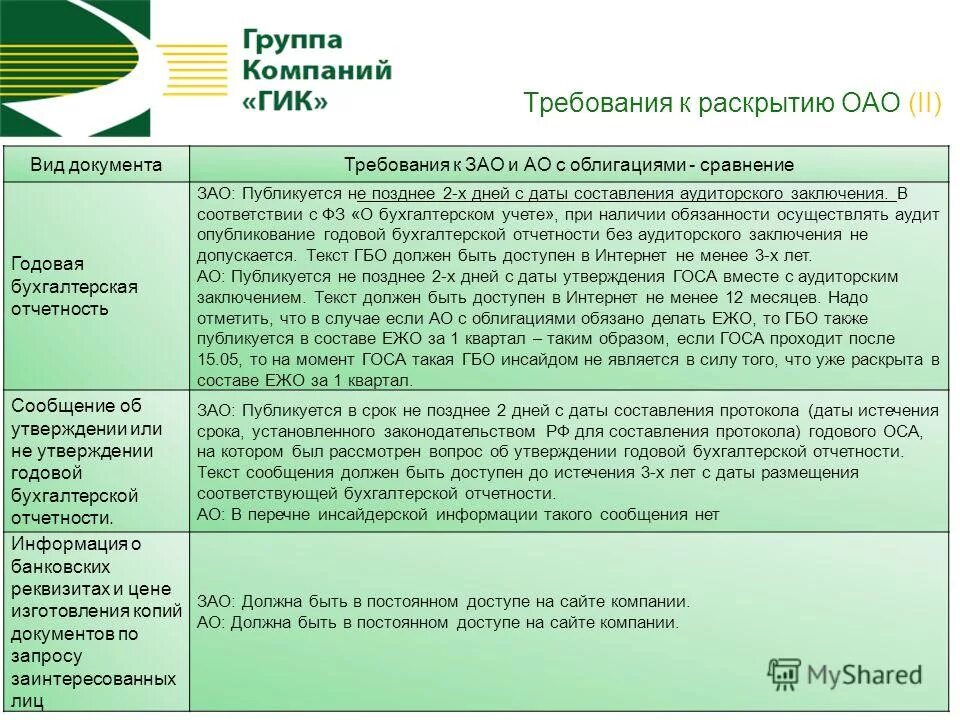 Группа Компаний «ГИК»

Требования к раскрытию ОАО (II)

| Вид документа | Требования к ЗАО и АО с облигациями - сравнение |
|---|---|
| Годовая бухгалтерская отчетность | ЗАО: Публикуется не позднее 2-х дней с даты составления аудиторского заключения. В соответствии с ФЗ «О бухгалтерском учете», при наличии обязанности осуществлять аудит опубликование годовой бухгалтерской отчетности без аудиторского заключения не допускается. Текст ГБО должен быть доступен в Интернет не менее 3-х лет. АО: Публикуется не позднее 2-х дней с даты утверждения ГОСА вместе с аудиторским заключением. Текст должен быть доступен в Интернет не менее 12 месяцев. Надо отметить, что в случае если АО с облигациями обязано делать ЕЖО, то ГБО также публикуется в составе ЕЖО за 1 квартал – таким образом, если ГОСА проходит после 15.05, то на момент ГОСА такая ГБО инсайдом не является в силу того, что уже раскрыта в составе ЕЖО за 1 квартал. |
| Сообщение об утверждении или не утверждении годовой бухгалтерской отчетности. | ЗАО: Публикуется в срок не позднее 2 дней с даты составления протокола (даты истечения срока, установленного законодательством РФ для составления протокола) годового ОСА, на котором был рассмотрен вопрос об утверждении годовой бухгалтерской отчетности. Текст сообщения должен быть доступен до истечения 3-х лет с даты размещения соответствующей бухгалтерской отчетности. АО: В перечне инсайдерской информации такого сообщения нет |
| Информация о банковских реквизитах и цене изготовления копий документов по запросу заинтересованных лиц | ЗАО: Должна быть в постоянном доступе на сайте компании. АО: Должна быть в постоянном доступе на сайте компании. |

MyShared